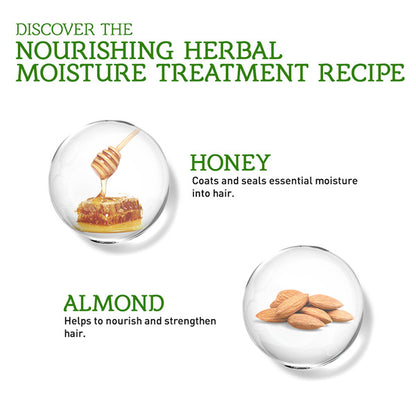 DISCOVER THE
NOURISHING HERBAL MOISTURE TREATMENT RECIPE

HONEY
Coats and seals essential moisture into hair.

ALMOND
Helps to nourish and strengthen hair.